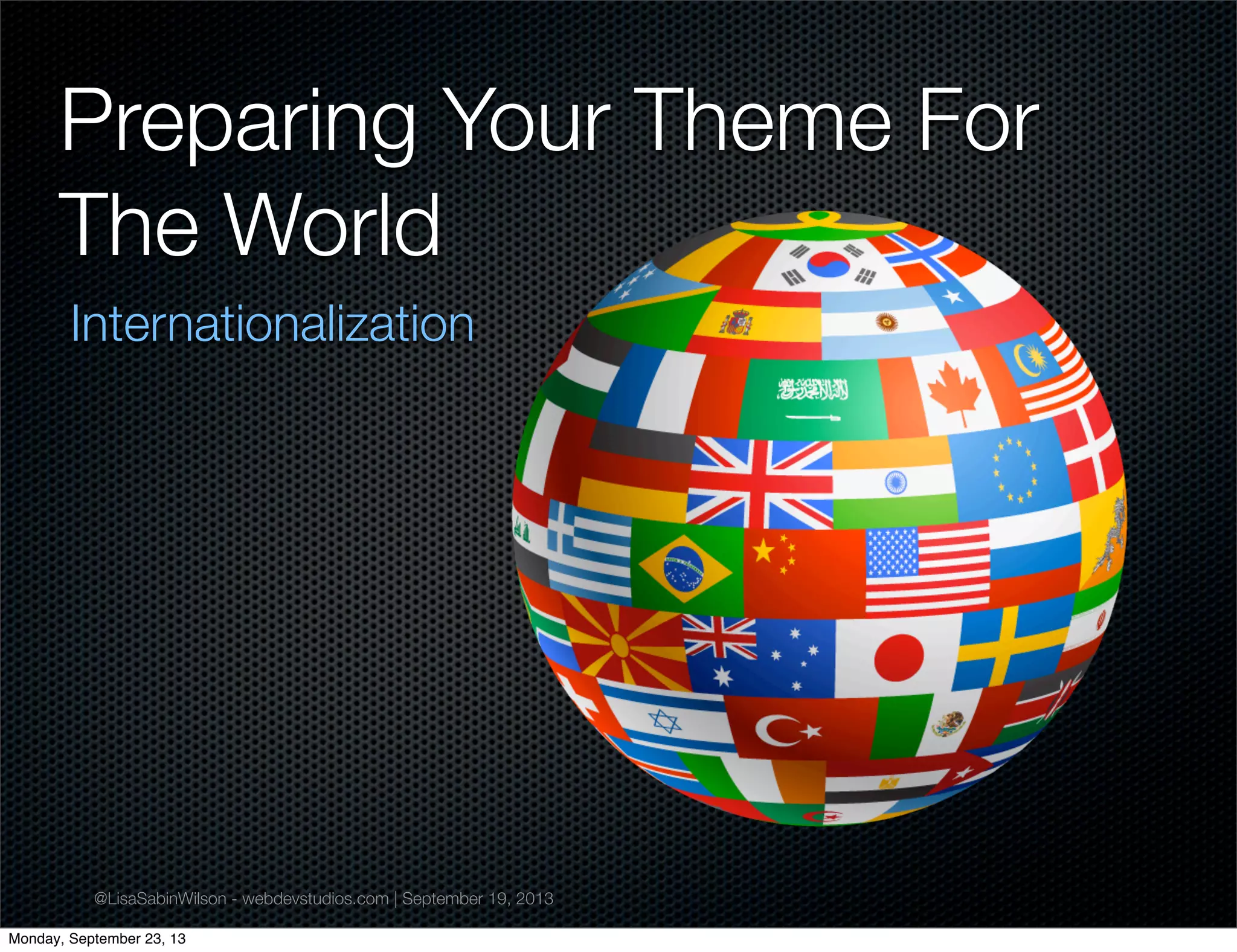 Preparing Your Theme For The World

Internationalization

@LisaSabinWilson - webdevstudios.com | September 19, 2013

Monday, September 23, 13